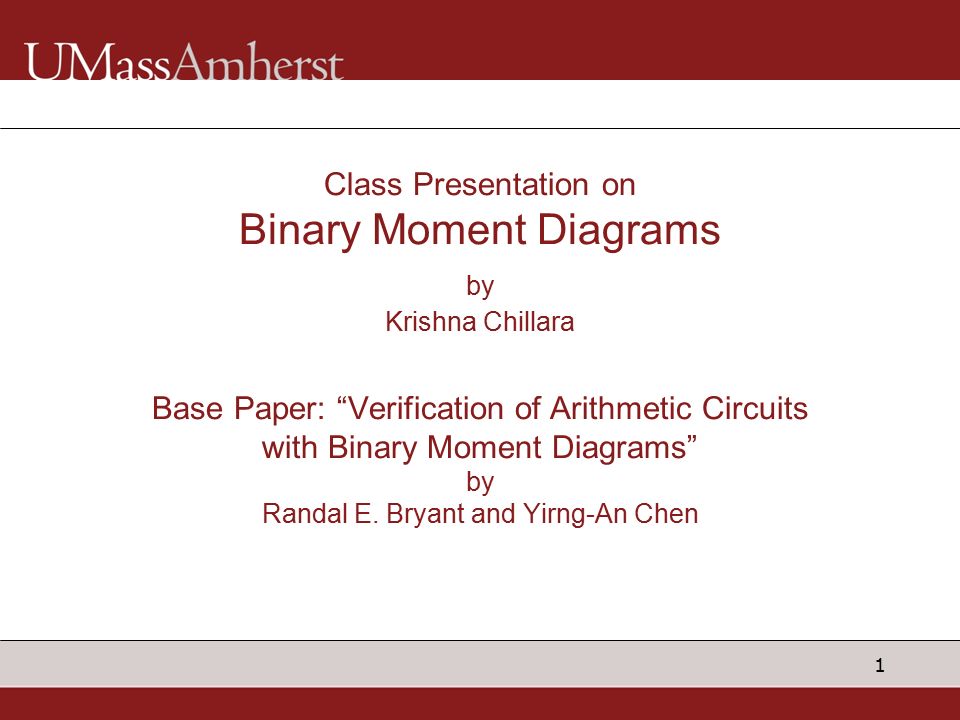 UMassAmherst

Class Presentation on
Binary Moment Diagrams
by
Krishna Chillara

Base Paper: “Verification of Arithmetic Circuits with Binary Moment Diagrams”
by
Randal E. Bryant and Yirng-An Chen

1